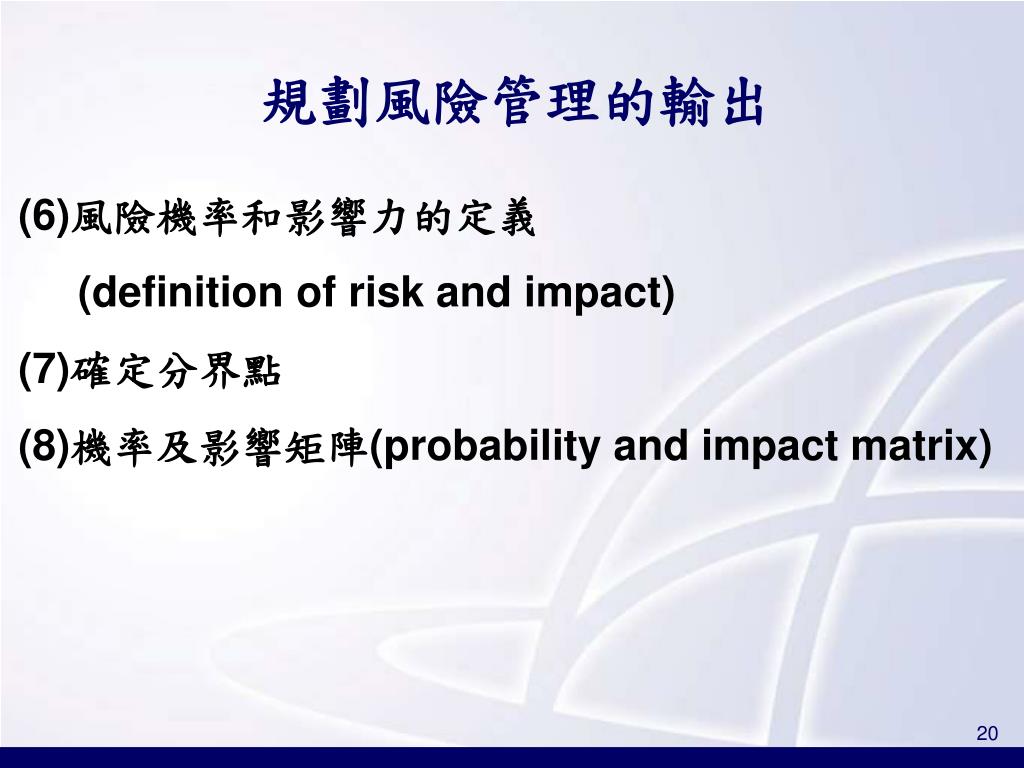 規劃風險管理的輸出

(6)風險機率和影響力的定義

(definition of risk and impact)

(7)確定分界點

(8)機率及影響矩陣(probability and impact matrix)

20